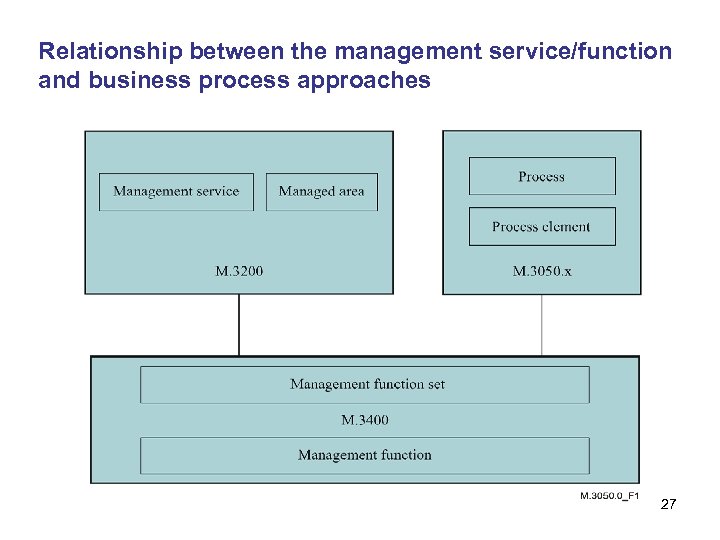 Relationship between the management service/function and business process approaches

Management service

Managed area

M.3200

Process

Process element

M.3050.x

Management function set

M.3400

Management function

M.3050.0_F1

27